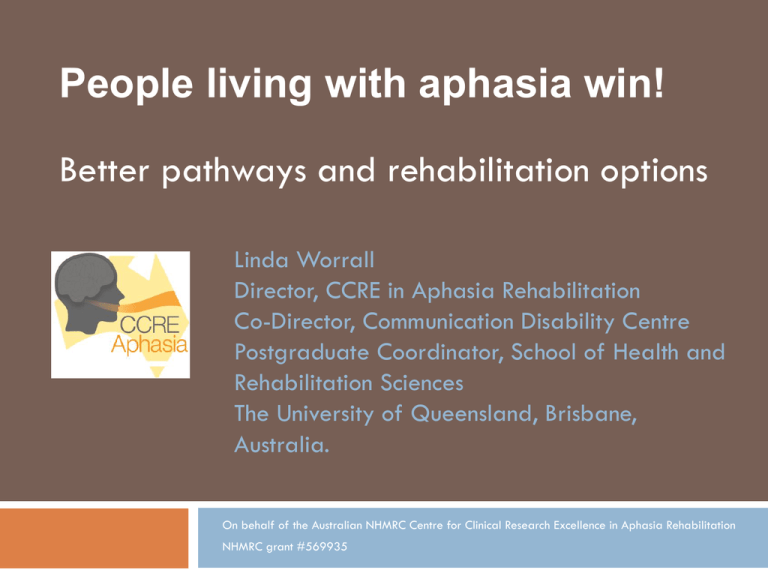 People living with aphasia win!

Better pathways and rehabilitation options

CCRE
Aphasia

Linda Worrall
Director, CCRE in Aphasia Rehabilitation
Co-Director, Communication Disability Centre
Postgraduate Coordinator, School of Health and Rehabilitation Sciences
The University of Queensland, Brisbane, Australia.

On behalf of the Australian NHMRC Centre for Clinical Research Excellence in Aphasia Rehabilitation
NHMRC grant #569935